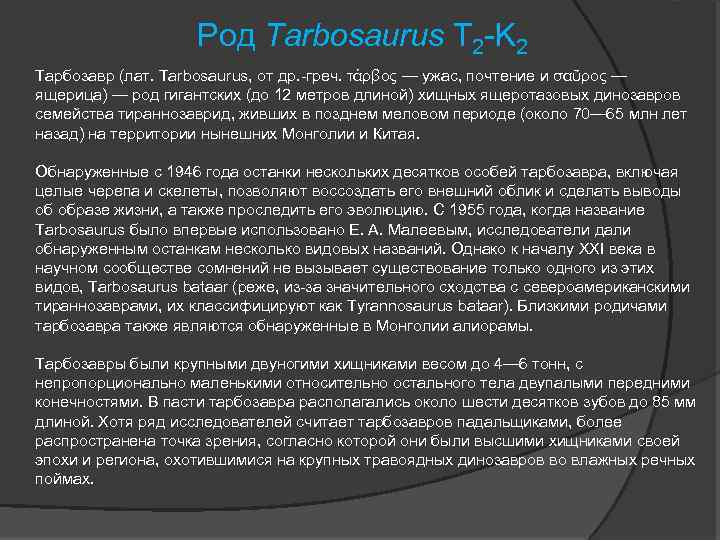 Род Tarbosaurus $T_2$-$K_2$

Тарбозавр (лат. Tarbosaurus, от др.-греч. τάρβος — ужас, почтение и σαῦρος — ящерица) — род гигантских (до 12 метров длиной) хищных ящеротазовых динозавров семейства тираннозаврид, живших в позднем меловом периоде (около 70—65 млн лет назад) на территории нынешних Монголии и Китая.

Обнаруженные с 1946 года останки нескольких десятков особей тарбозавра, включая целые черепа и скелеты, позволяют воссоздать его внешний облик и сделать выводы об образе жизни, а также проследить его эволюцию. С 1955 года, когда название Tarbosaurus было впервые использовано Е. А. Малеевым, исследователи дали обнаруженным останкам несколько видовых названий. Однако к началу XXI века в научном сообществе сомнений не вызывает существование только одного из этих видов, Tarbosaurus bataar (реже, из-за значительного сходства с североамериканскими тираннозаврами, их классифицируют как Tyrannosaurus bataar). Близкими родичами тарбозавра также являются обнаруженные в Монголии алиорамы.

Тарбозавры были крупными двуногими хищниками весом до 4—6 тонн, с непропорционально маленькими относительно остального тела двупалыми передними конечностями. В пасти тарбозавра располагались около шести десятков зубов до 85 мм длиной. Хотя ряд исследователей считает тарбозавров падальщиками, более распространена точка зрения, согласно которой они были высшими хищниками своей эпохи и региона, охотившимися на крупных травоядных динозавров во влажных речных поймах.